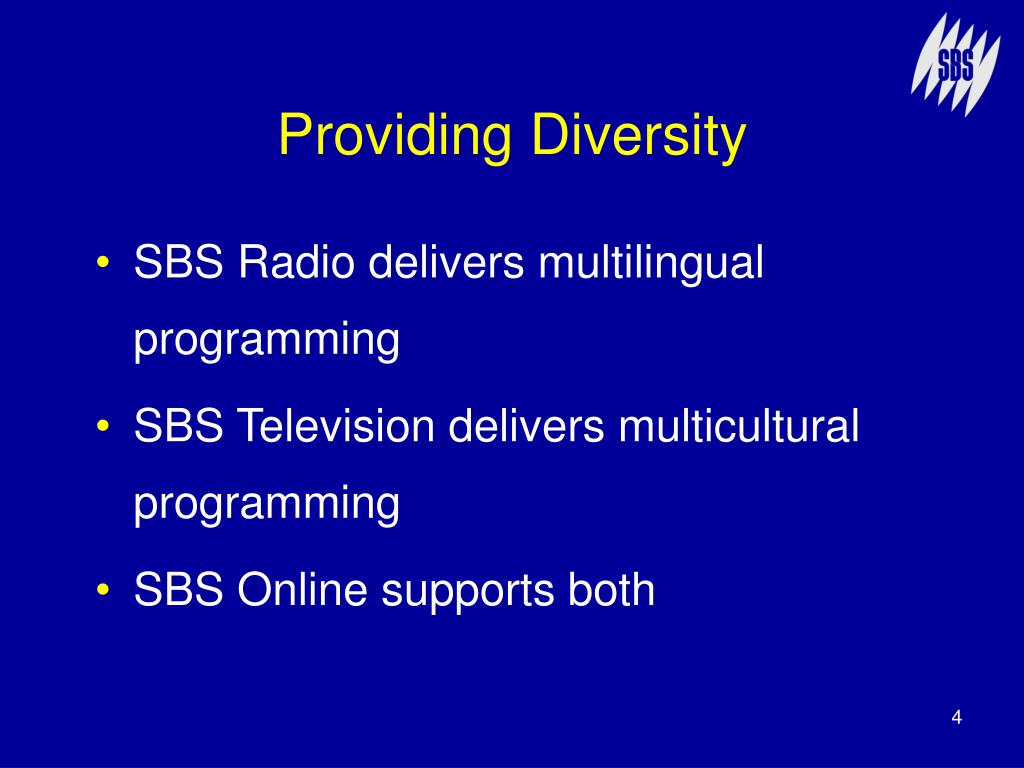 SBS

Providing Diversity

• SBS Radio delivers multilingual programming
• SBS Television delivers multicultural programming
• SBS Online supports both

4